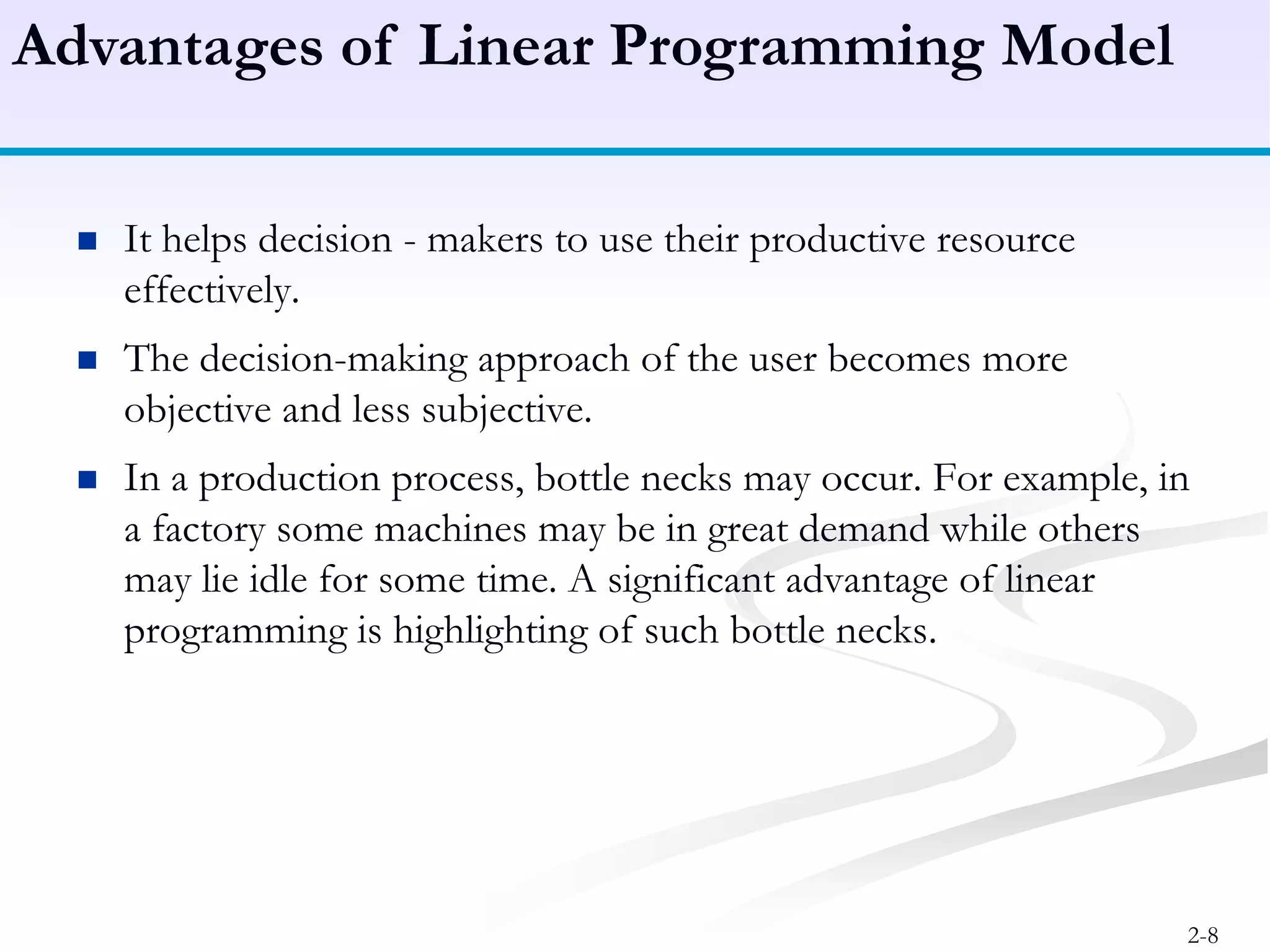 Advantages of Linear Programming Model

- It helps decision - makers to use their productive resource effectively.
- The decision-making approach of the user becomes more objective and less subjective.
- In a production process, bottle necks may occur. For example, in a factory some machines may be in great demand while others may lie idle for some time. A significant advantage of linear programming is highlighting of such bottle necks.

2-8